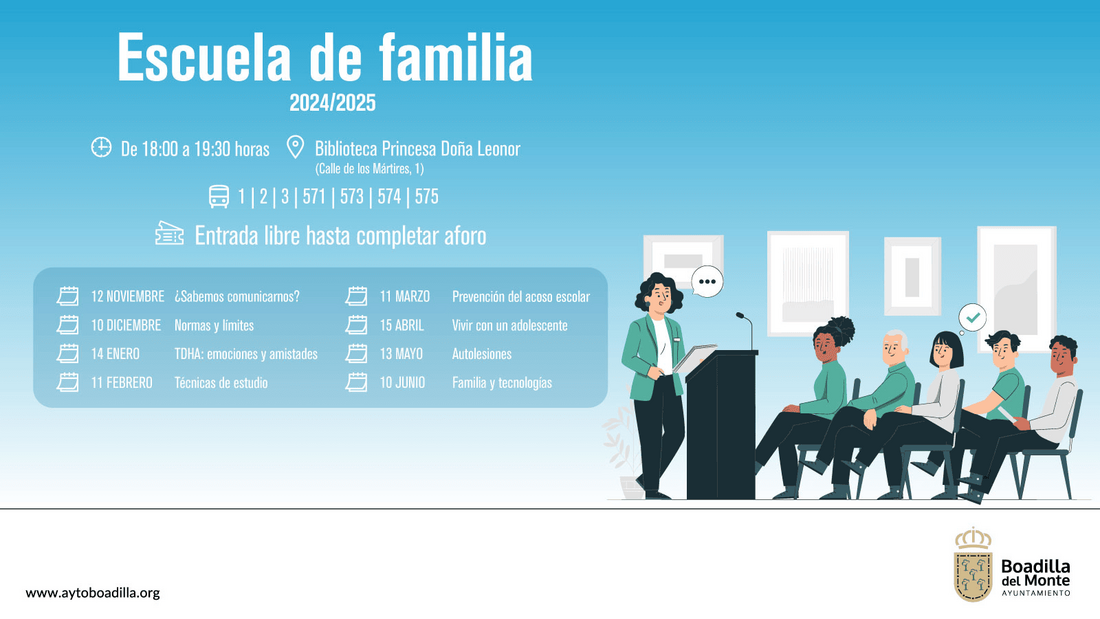 Escuela de familia
2024/2025

De 18:00 a 19:30 horas

Biblioteca Princesa Doña Leonor
(Calle de los Mártires, 1)

1 | 2 | 3 | 571 | 573 | 574 | 575

Entrada libre hasta completar aforo

12 NOVIEMBRE ¿Sabemos comunicarnos?
10 DICIEMBRE Normas y límites
14 ENERO TDHA: emociones y amistades
11 FEBRERO Técnicas de estudio

11 MARZO Prevención del acoso escolar
15 ABRIL Vivir con un adolescente
13 MAYO Autolesiones
10 JUNIO Familia y tecnologías

www.aytoboadilla.org

Boadilla del Monte
AYUNTAMIENTO